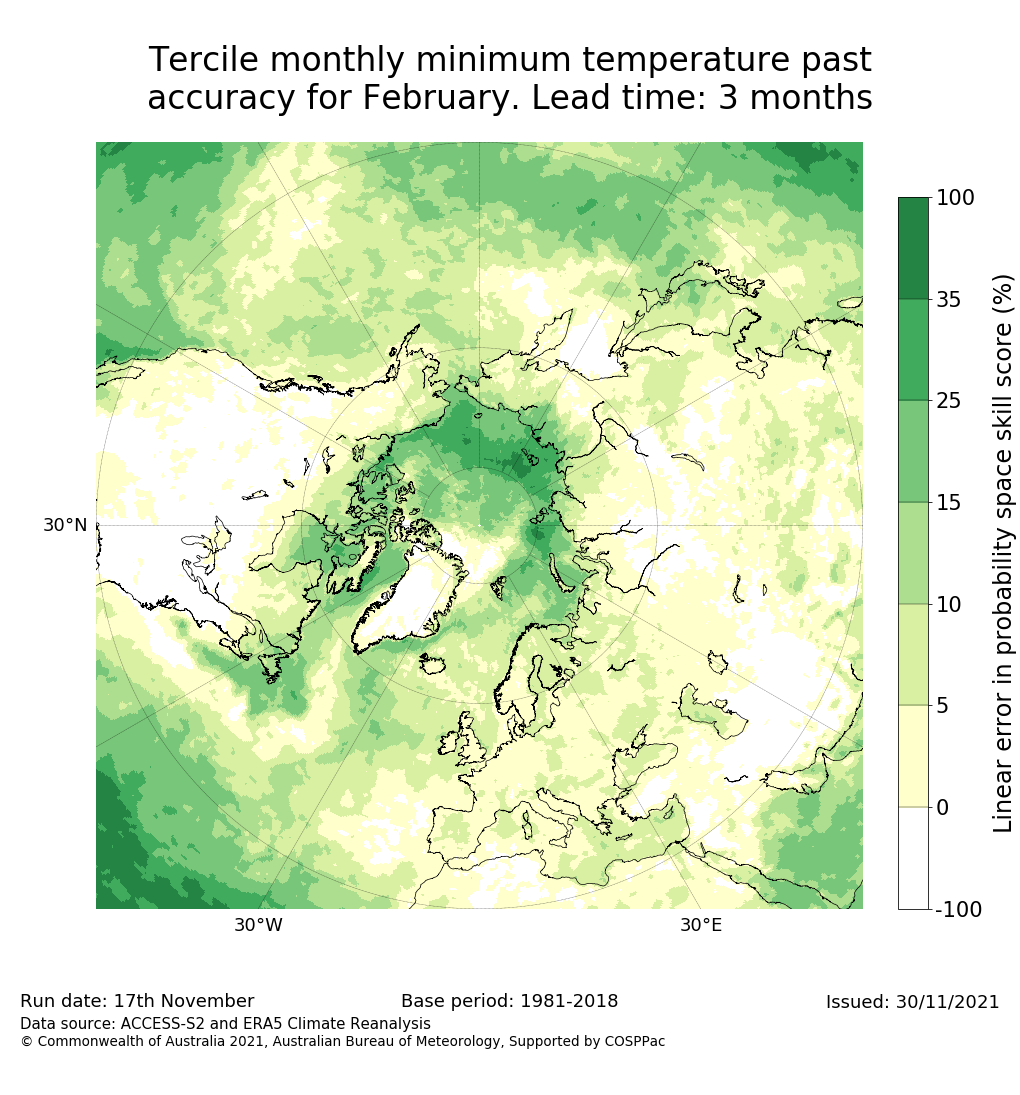 Tercile monthly minimum temperature past accuracy for February. Lead time: 3 months

30°N

30°W

30°E

100
35
25
15
10
5
0
-100

Linear error in probability space skill score (%)

Run date: 17th November

Base period: 1981-2018

Issued: 30/11/2021

Data source: ACCESS-S2 and ERA5 Climate Reanalysis
© Commonwealth of Australia 2021, Australian Bureau of Meteorology, Supported by COSPPac